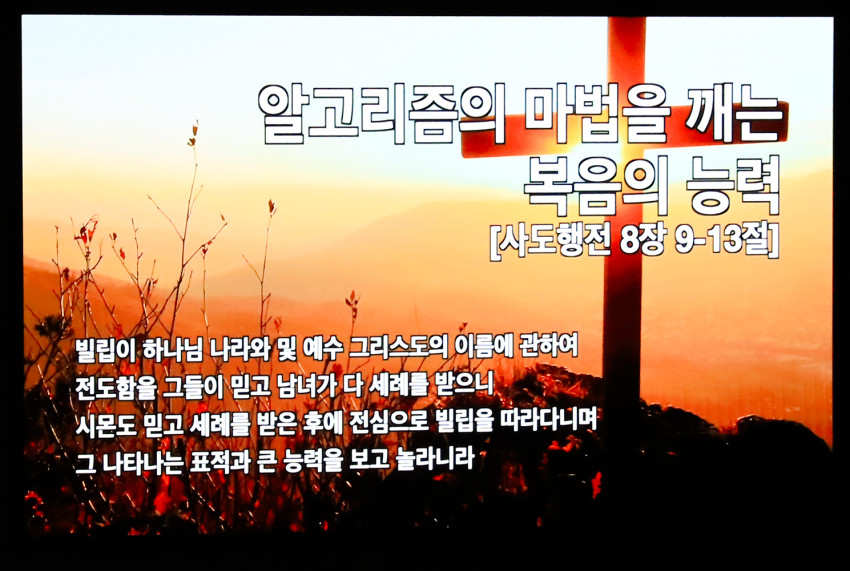 알고리즘의 마법을 깨는
복음의 능력
[사도행전 8장 9-13절]

빌립이 하나님 나라와 및 예수 그리스도의 이름에 관하여
전도함을 그들이 믿고 남녀가 다 세례를 받으니
시몬도 믿고 세례를 받은 후에 전심으로 빌립을 따라다니며
그 나타나는 표적과 큰 능력을 보고 놀라니라